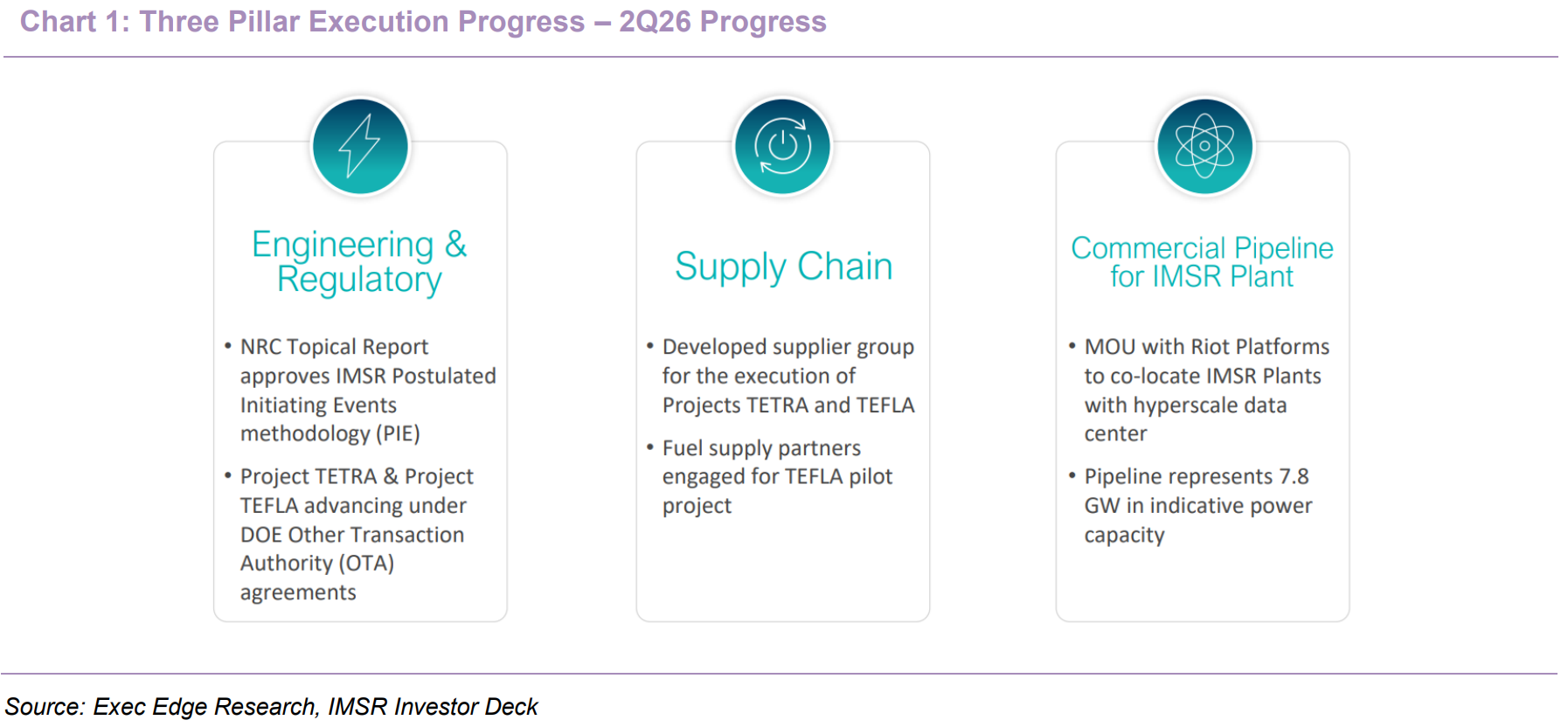 Chart 1: Three Pillar Execution Progress – 2Q26 Progress

Engineering & Regulatory

• NRC Topical Report approves IMSR Postulated Initiating Events methodology (PIE)

• Project TETRA & Project TEFLA advancing under DOE Other Transaction Authority (OTA) agreements

Supply Chain

• Developed supplier group for the execution of Projects TETRA and TEFLA

• Fuel supply partners engaged for TEFLA pilot project

Commercial Pipeline for IMSR Plant

• MOU with Riot Platforms to co-locate IMSR Plants with hyperscale data center

• Pipeline represents 7.8 GW in indicative power capacity

Source: Exec Edge Research, IMSR Investor Deck